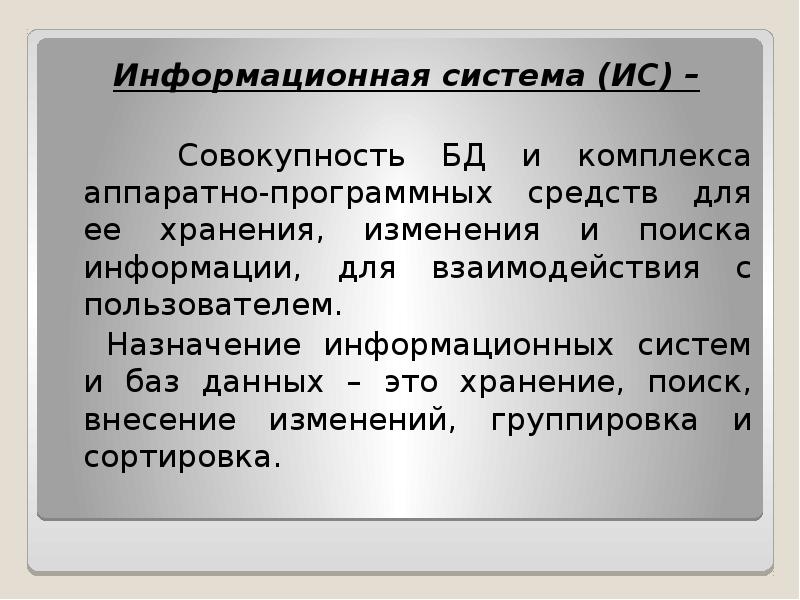 Информационная система (ИС) –

Совокупность БД и комплекса аппаратно-программных средств для ее хранения, изменения и поиска информации, для взаимодействия с пользователем.

Назначение информационных систем и баз данных – это хранение, поиск, внесение изменений, группировка и сортировка.